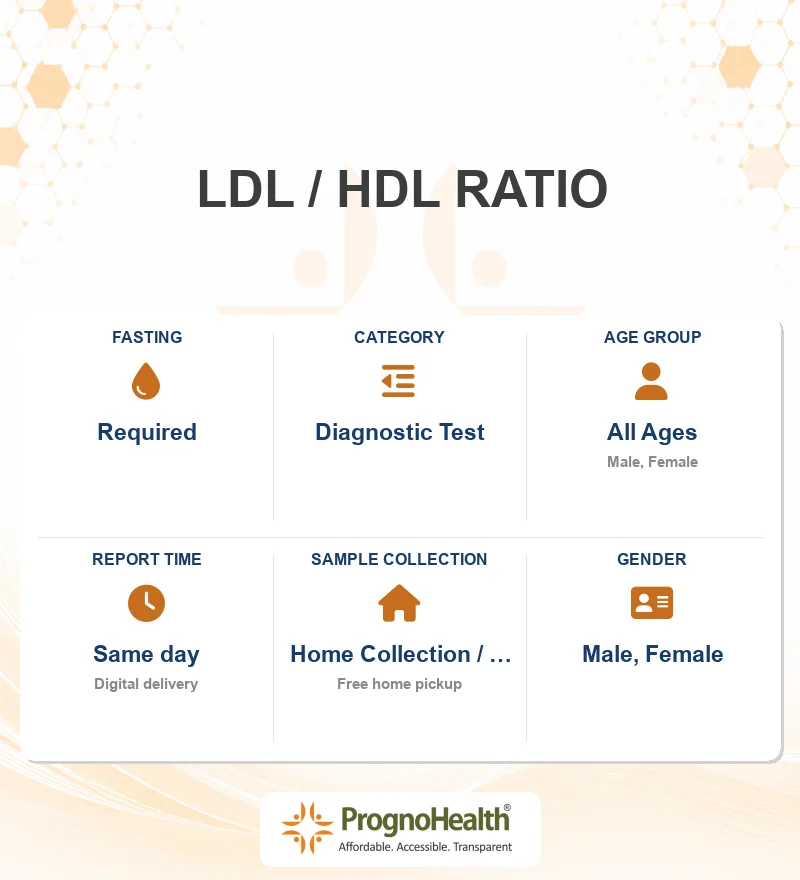 LDL / HDL RATIO

FASTING
Required

CATEGORY
Diagnostic Test

AGE GROUP
All Ages
Male, Female

REPORT TIME
Same day
Digital delivery

SAMPLE COLLECTION
Home Collection / …
Free home pickup

GENDER
Male, Female

PrognoHealth®
Affordable. Accessible. Transparent